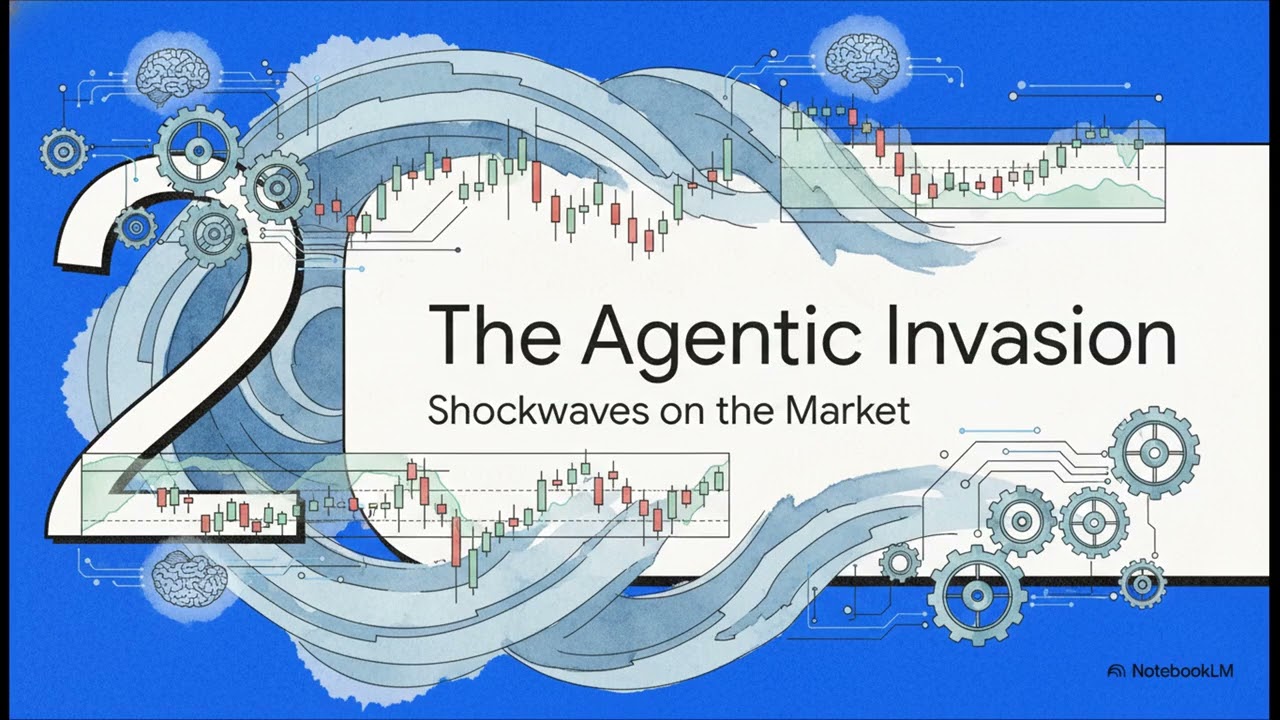 2

The Agentic Invasion

Shockwaves on the Market

NotebookLM